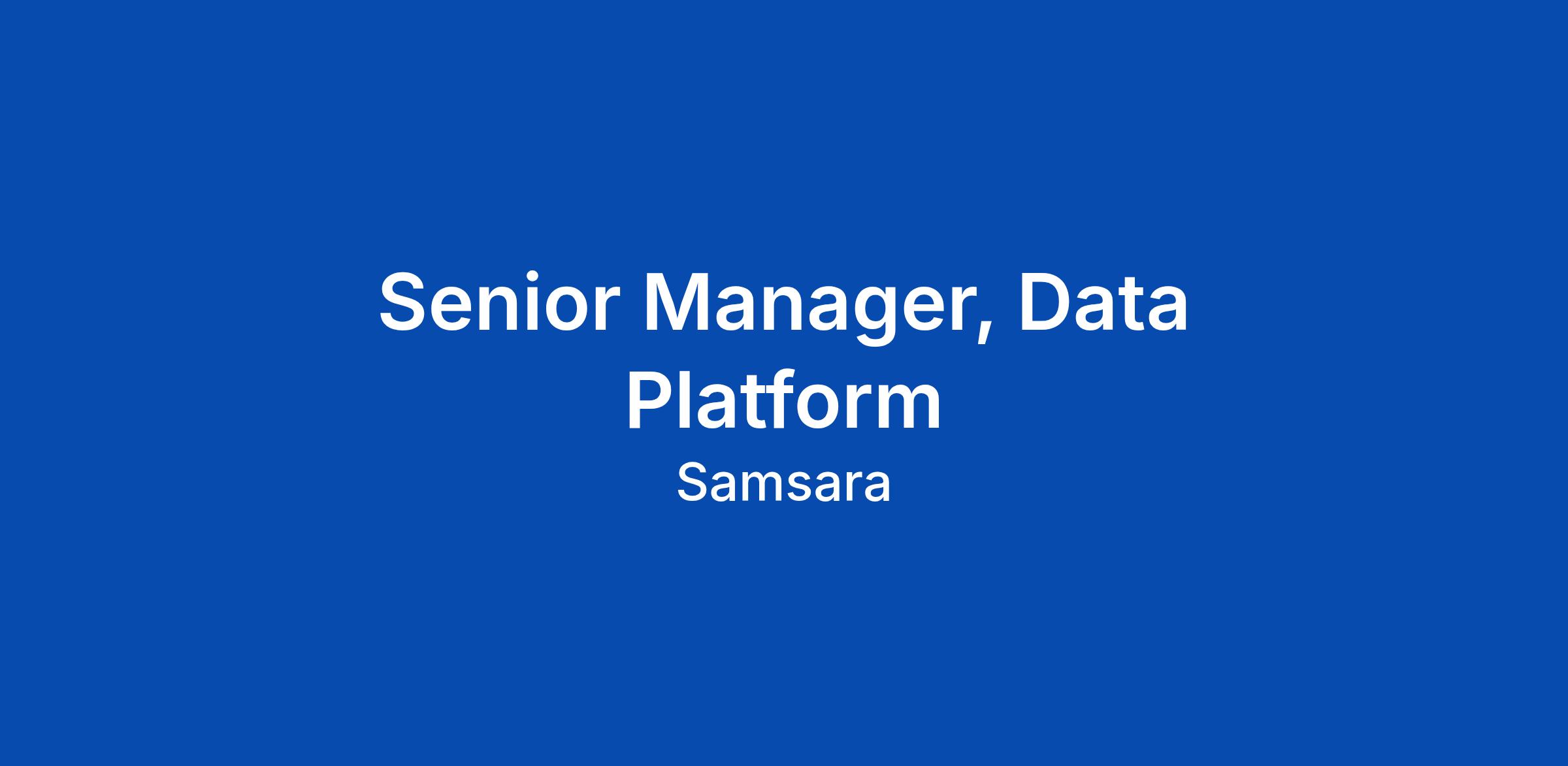 Senior Manager, Data Platform

Samsara